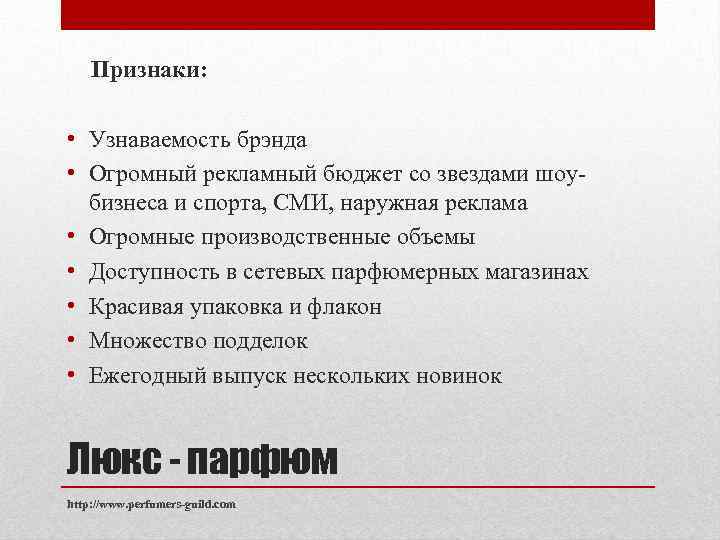 Признаки:

• Узнаваемость брэнда
• Огромный рекламный бюджет со звездами шоу-бизнеса и спорта, СМИ, наружная реклама
• Огромные производственные объемы
• Доступность в сетевых парфюмерных магазинах
• Красивая упаковка и флакон
• Множество подделок
• Ежегодный выпуск нескольких новинок

Люкс - парфюм

http://www.perfumers-guild.com